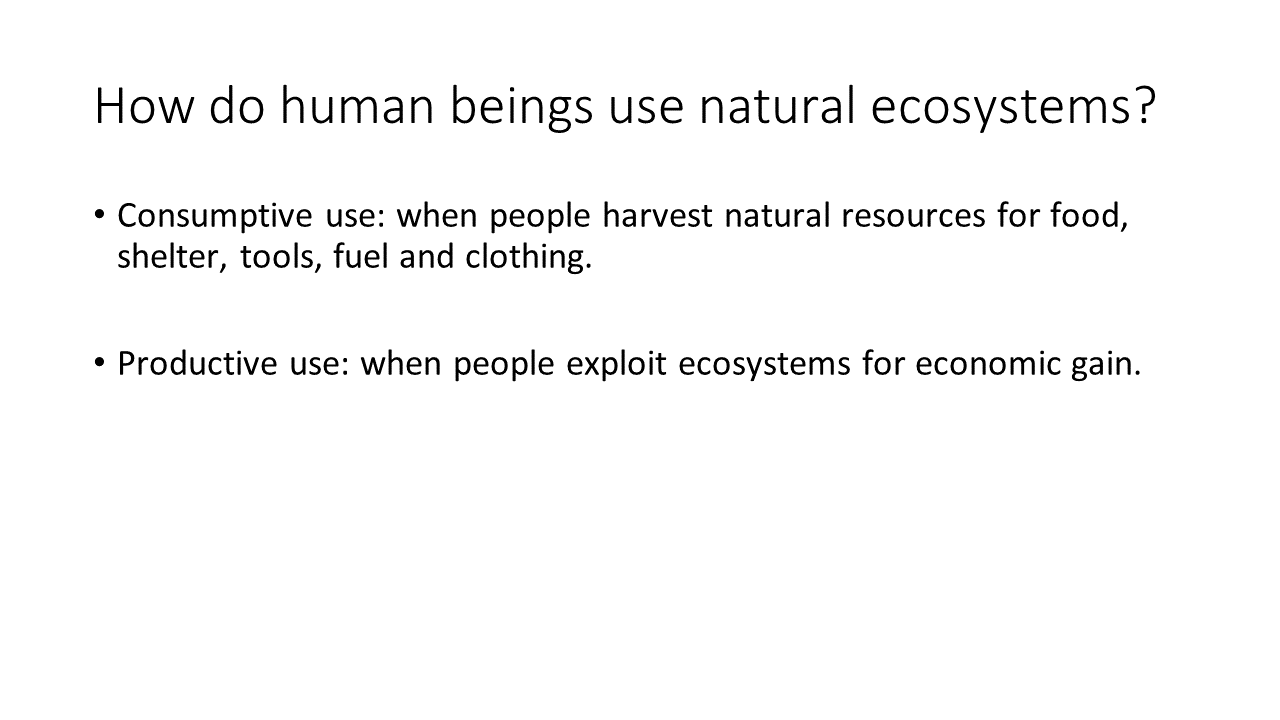 How do human beings use natural ecosystems?

• Consumptive use: when people harvest natural resources for food, shelter, tools, fuel and clothing.

• Productive use: when people exploit ecosystems for economic gain.